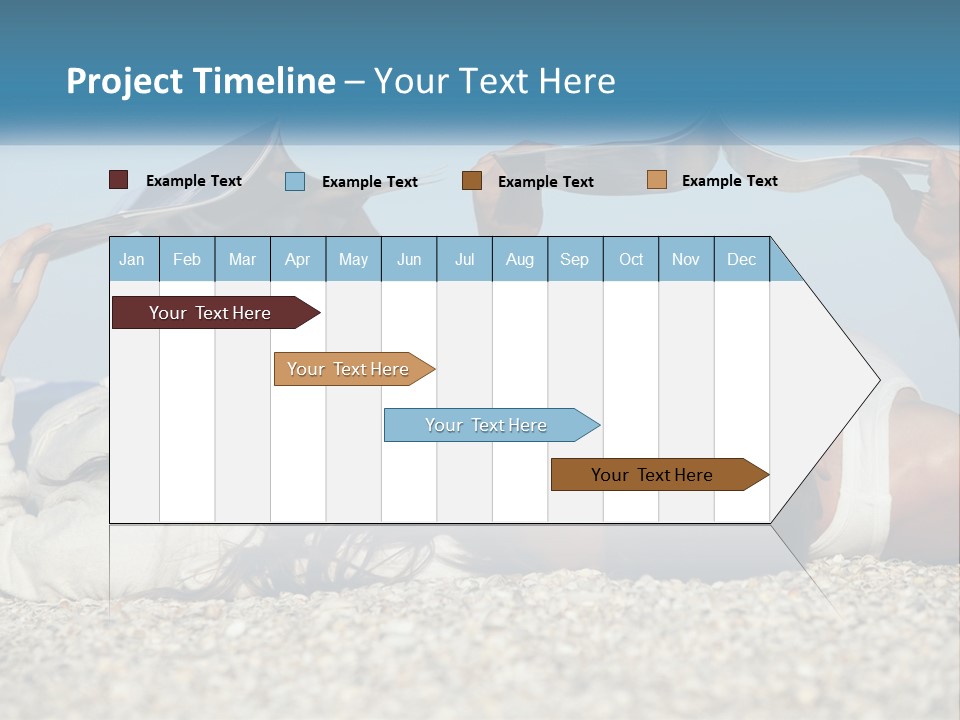 Project Timeline – Your Text Here

Example Text Example Text Example Text Example Text

| Jan | Feb | Mar | Apr | May | Jun | Jul | Aug | Sep | Oct | Nov | Dec |
|---|---|---|---|---|---|---|---|---|---|---|---|

Your Text Here

Your Text Here

Your Text Here

Your Text Here